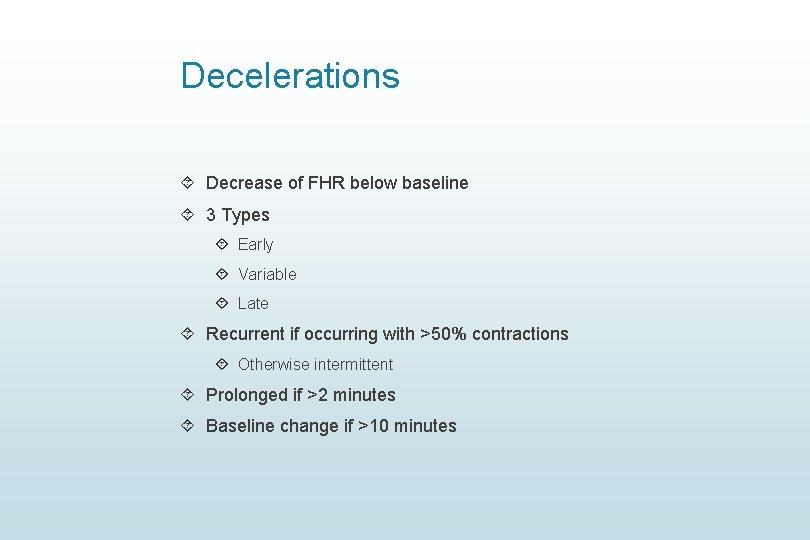 Decelerations

Decrease of FHR below baseline

3 Types

Early

Variable

Late

Recurrent if occurring with >50% contractions

Otherwise intermittent

Prolonged if >2 minutes

Baseline change if >10 minutes